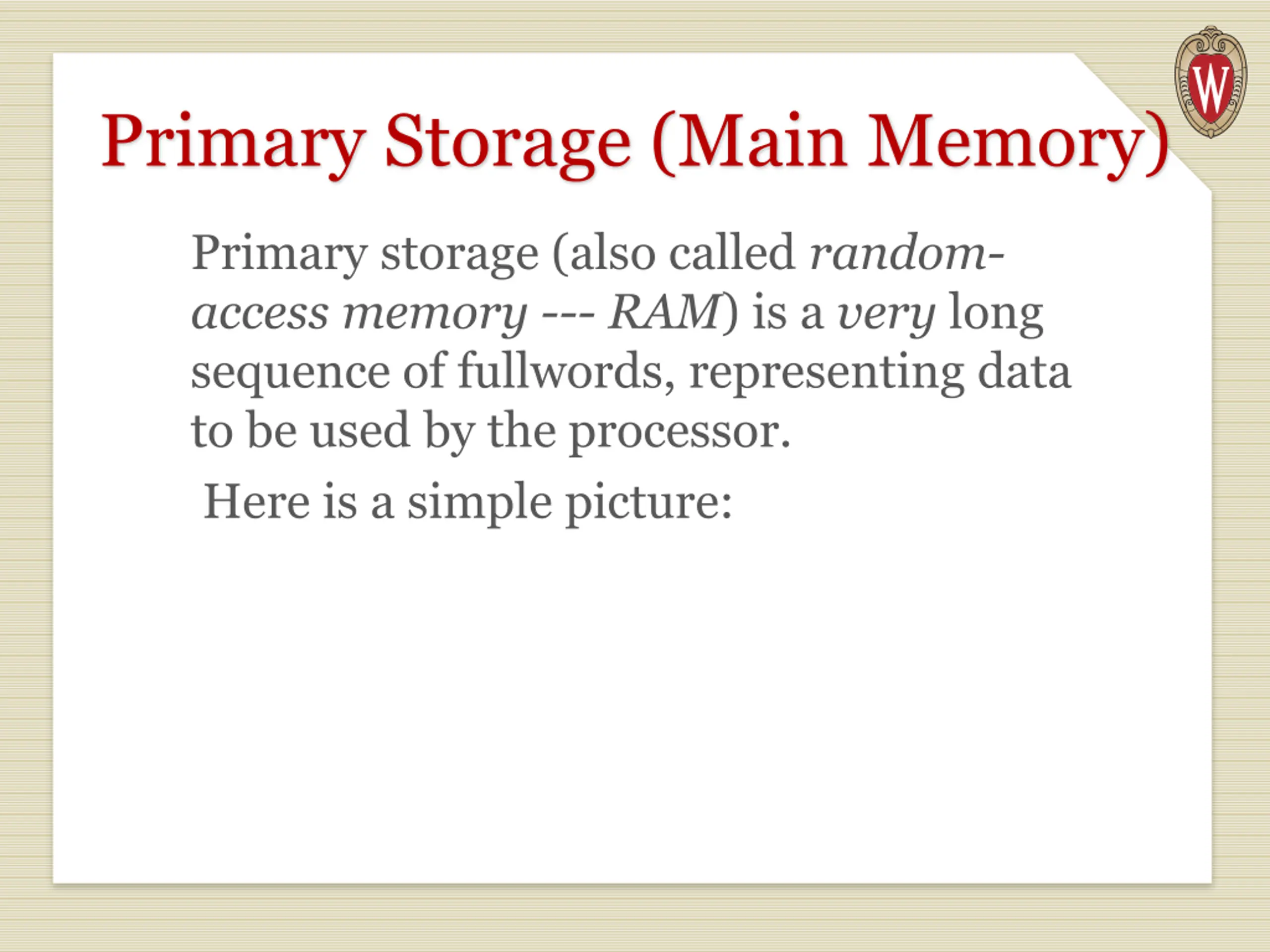 W

Primary Storage (Main Memory)

Primary storage (also called random-access memory --- RAM) is a very long sequence of fullwords, representing data to be used by the processor.

Here is a simple picture: